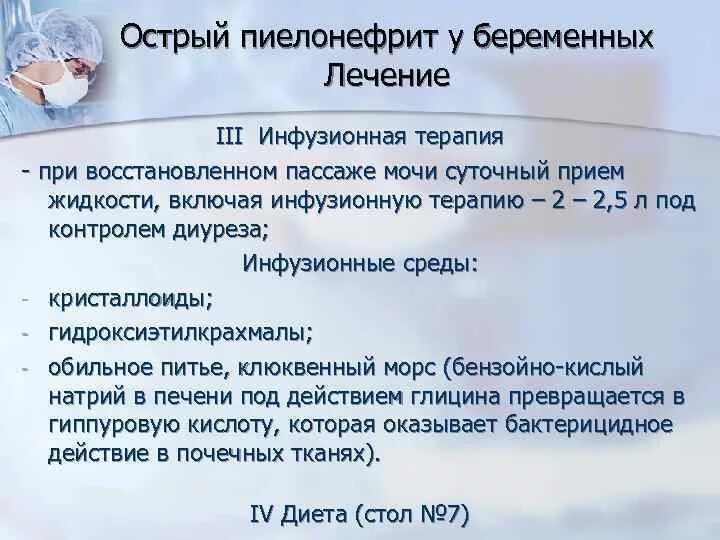 Острый пиелонефрит у беременных
Лечение

III Инфузионная терапия

- при восстановленном пассаже мочи суточный прием жидкости, включая инфузионную терапию – 2 – 2,5 л под контролем диуреза;

Инфузионные среды:

- кристаллоиды;
- гидроксиэтилкрахмалы;
- обильное питье, клюквенный морс (бензойно-кислый натрий в печени под действием глицина превращается в гиппуровую кислоту, которая оказывает бактерицидное действие в почечных тканях).

IV Диета (стол №7)